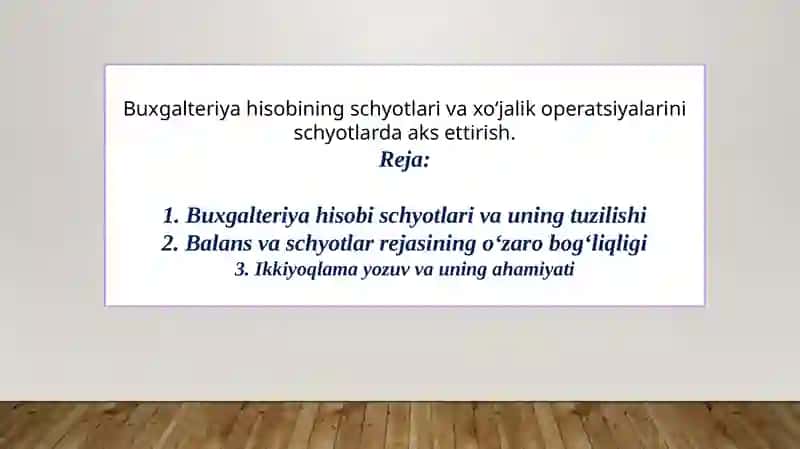 Buxgalteriya hisobining schyotlari va xo'jalik operatsiyalarini schyotlarda aks ettirish.
Reja:

1. Buxgalteriya hisobi schyotlari va uning tuzilishi
2. Balans va schyotlar rejasining o‘zaro bog‘liqligi
3. Ikkiyoqlama yozuv va uning ahamiyati